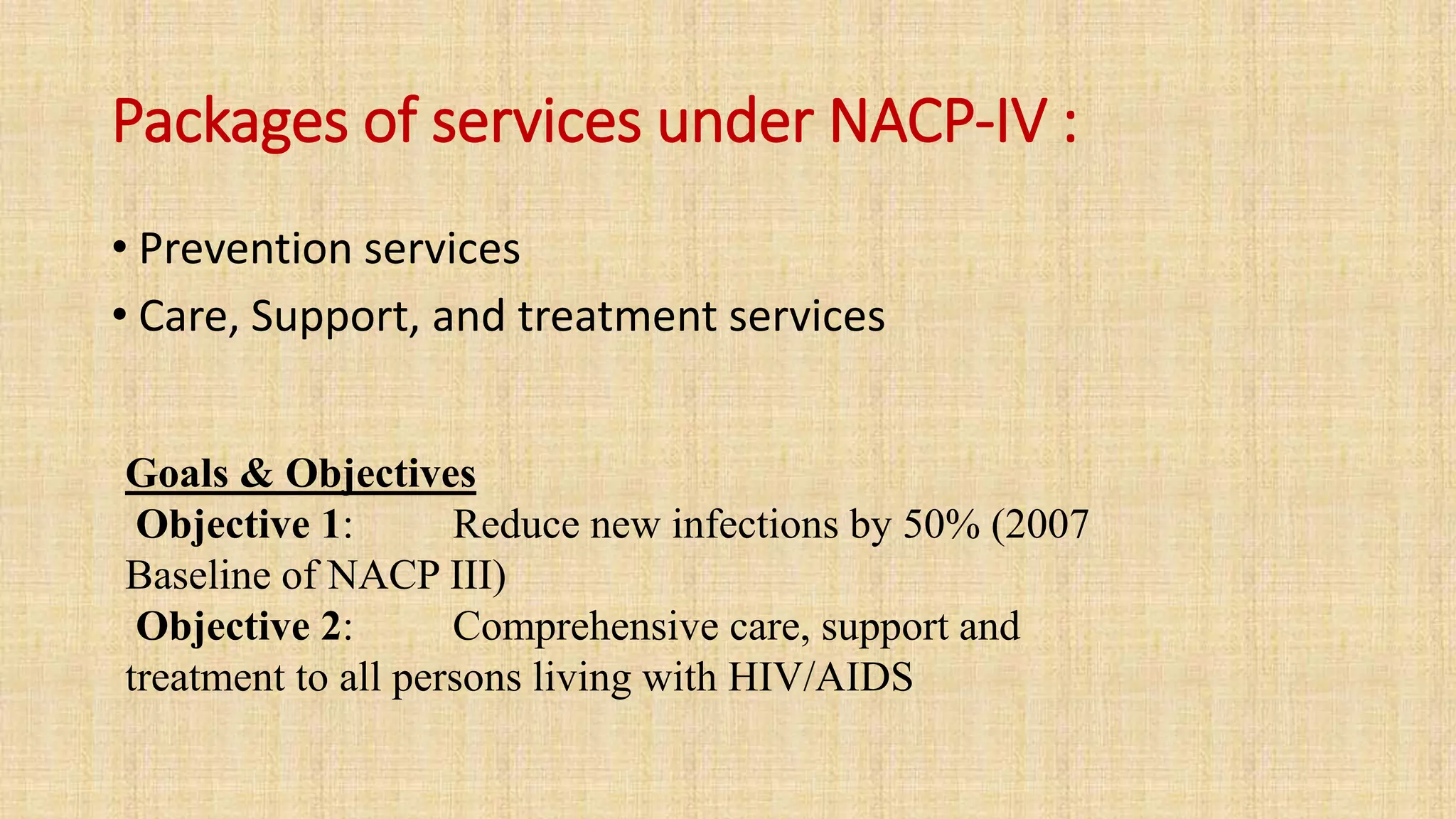 Packages of services under NACP-IV :

• Prevention services
• Care, Support, and treatment services

Goals & Objectives
Objective 1: Reduce new infections by 50% (2007 Baseline of NACP III)
Objective 2: Comprehensive care, support and treatment to all persons living with HIV/AIDS